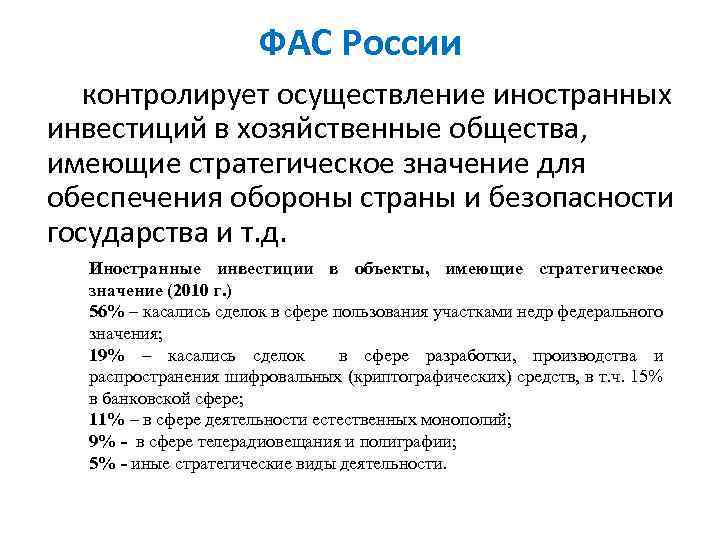 ФАС России

контролирует осуществление иностранных инвестиций в хозяйственные общества, имеющие стратегическое значение для обеспечения обороны страны и безопасности государства и т.д.

Иностранные инвестиции в объекты, имеющие стратегическое значение (2010 г.)
56% – касались сделок в сфере пользования участками недр федерального значения;
19% – касались сделок в сфере разработки, производства и распространения шифровальных (криптографических) средств, в т.ч. 15% в банковской сфере;
11% – в сфере деятельности естественных монополий;
9% - в сфере телерадиовещания и полиграфии;
5% - иные стратегические виды деятельности.